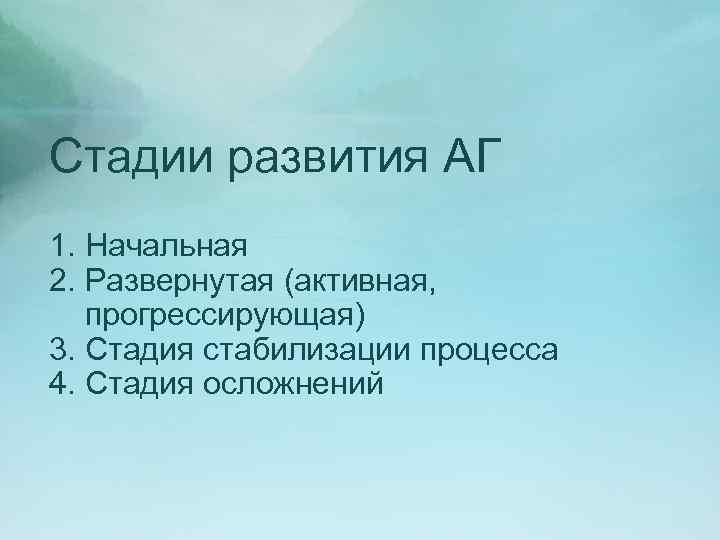 Стадии развития АГ

1. Начальная
2. Развернутая (активная, прогрессирующая)
3. Стадия стабилизации процесса
4. Стадия осложнений